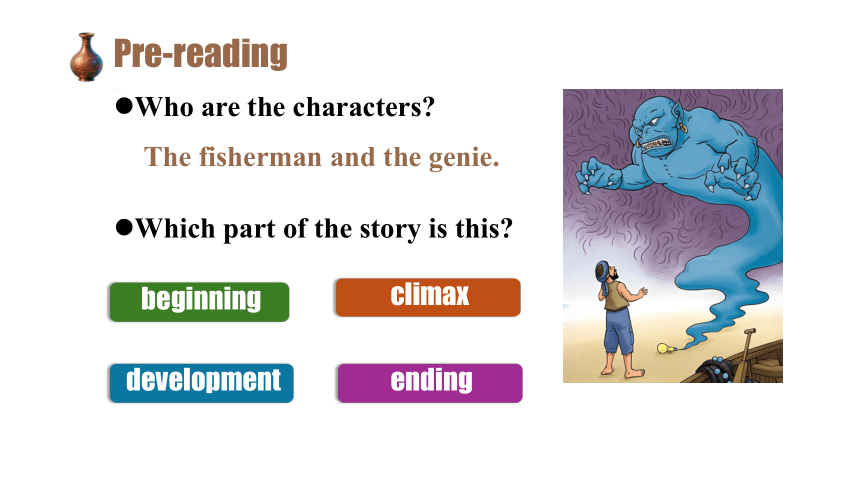 Pre-reading

●Who are the characters?

The fisherman and the genie.

●Which part of the story is this?

beginning

climax

development

ending